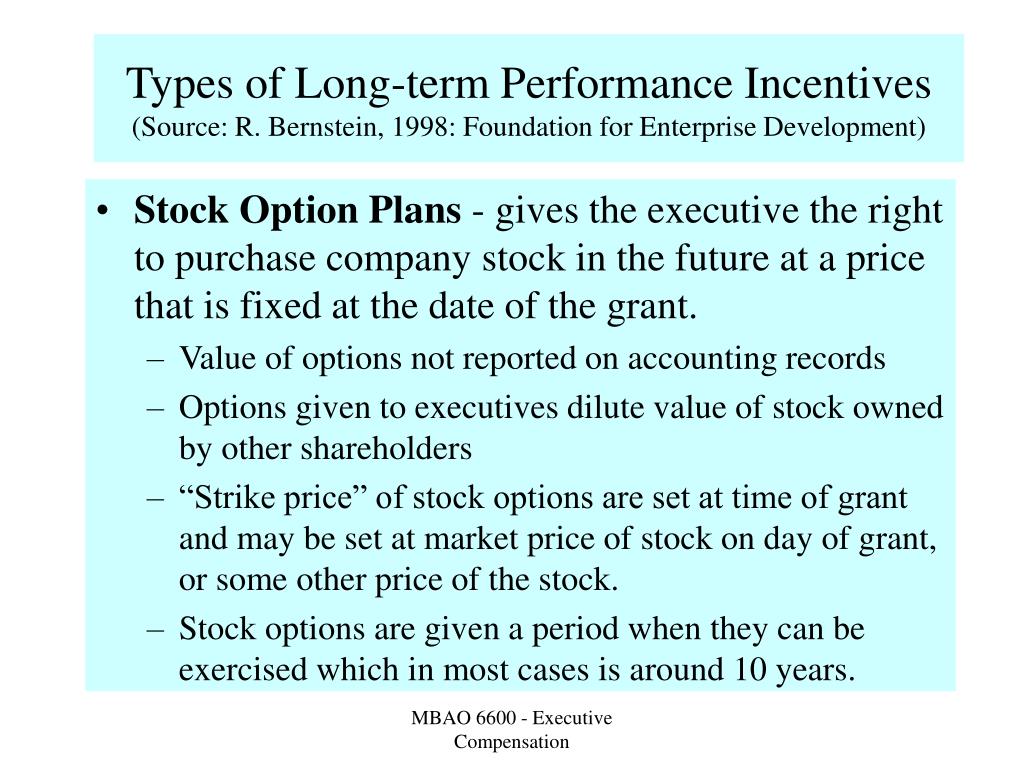 Types of Long-term Performance Incentives
(Source: R. Bernstein, 1998: Foundation for Enterprise Development)

• Stock Option Plans - gives the executive the right to purchase company stock in the future at a price that is fixed at the date of the grant.
– Value of options not reported on accounting records
– Options given to executives dilute value of stock owned by other shareholders
– “Strike price” of stock options are set at time of grant and may be set at market price of stock on day of grant, or some other price of the stock.
– Stock options are given a period when they can be exercised which in most cases is around 10 years.

MBAO 6600 - Executive Compensation